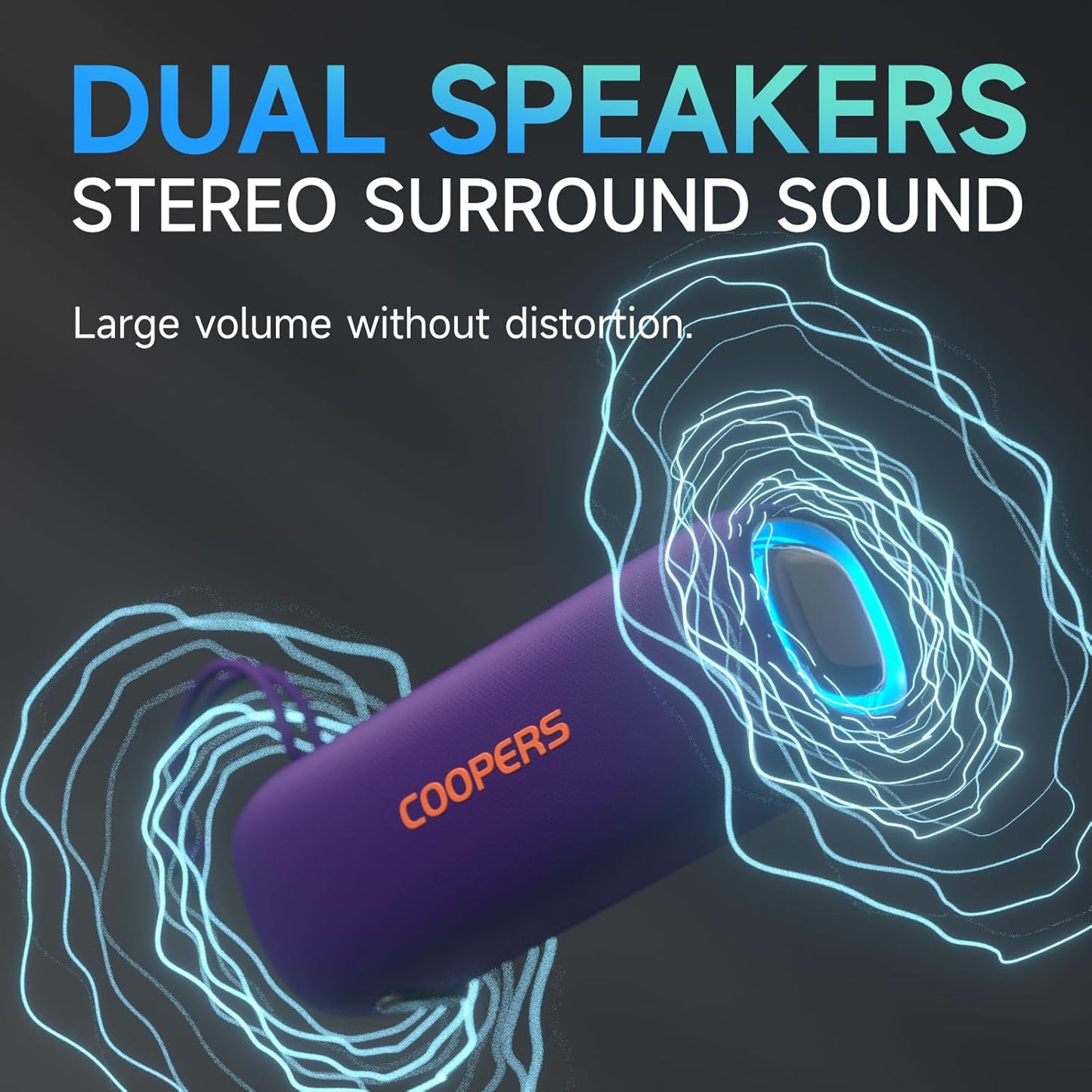 DUAL SPEAKERS
STEREO SURROUND SOUND

Large volume without distortion.

COOPERS